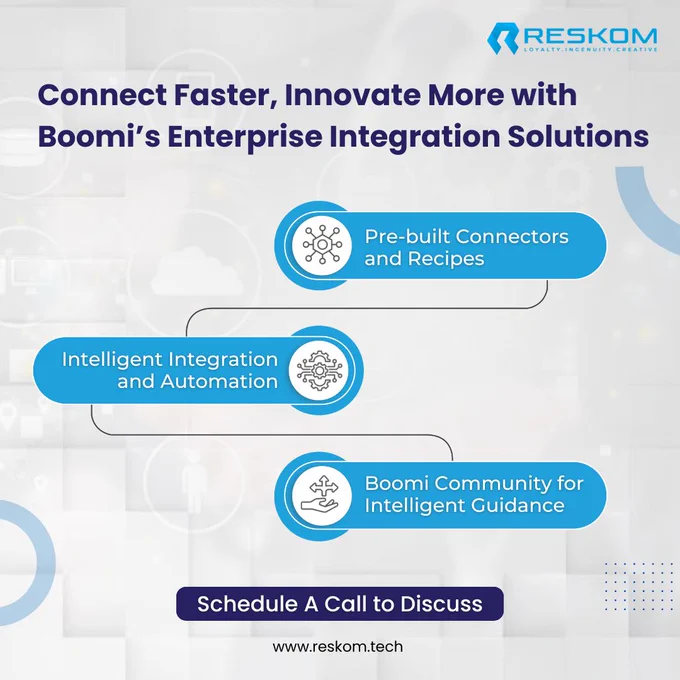 RESKOM
LOYALTY.INGENUITY.CREATIVE

Connect Faster, Innovate More with Boomi's Enterprise Integration Solutions

Pre-built Connectors and Recipes

Intelligent Integration and Automation

Boomi Community for Intelligent Guidance

Schedule A Call to Discuss

www.reskom.tech